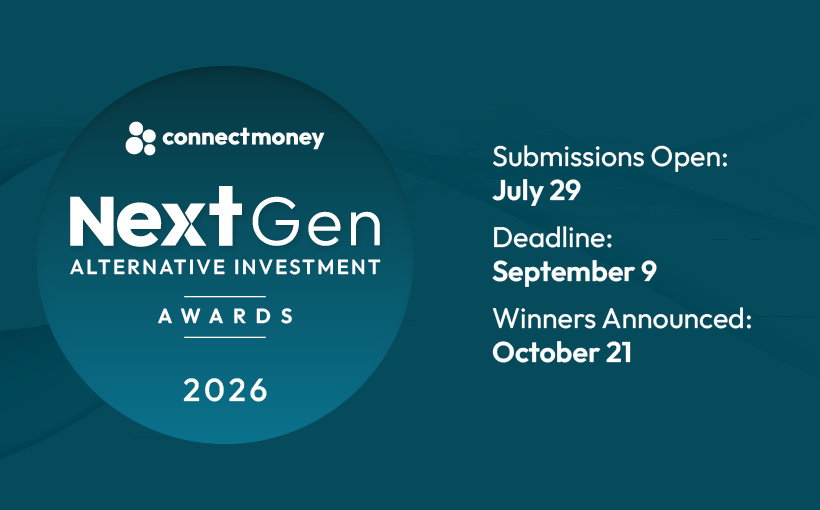 connectmoney

NextGen
ALTERNATIVE INVESTMENT
AWARDS
2026

Submissions Open:
July 29

Deadline:
September 9

Winners Announced:
October 21